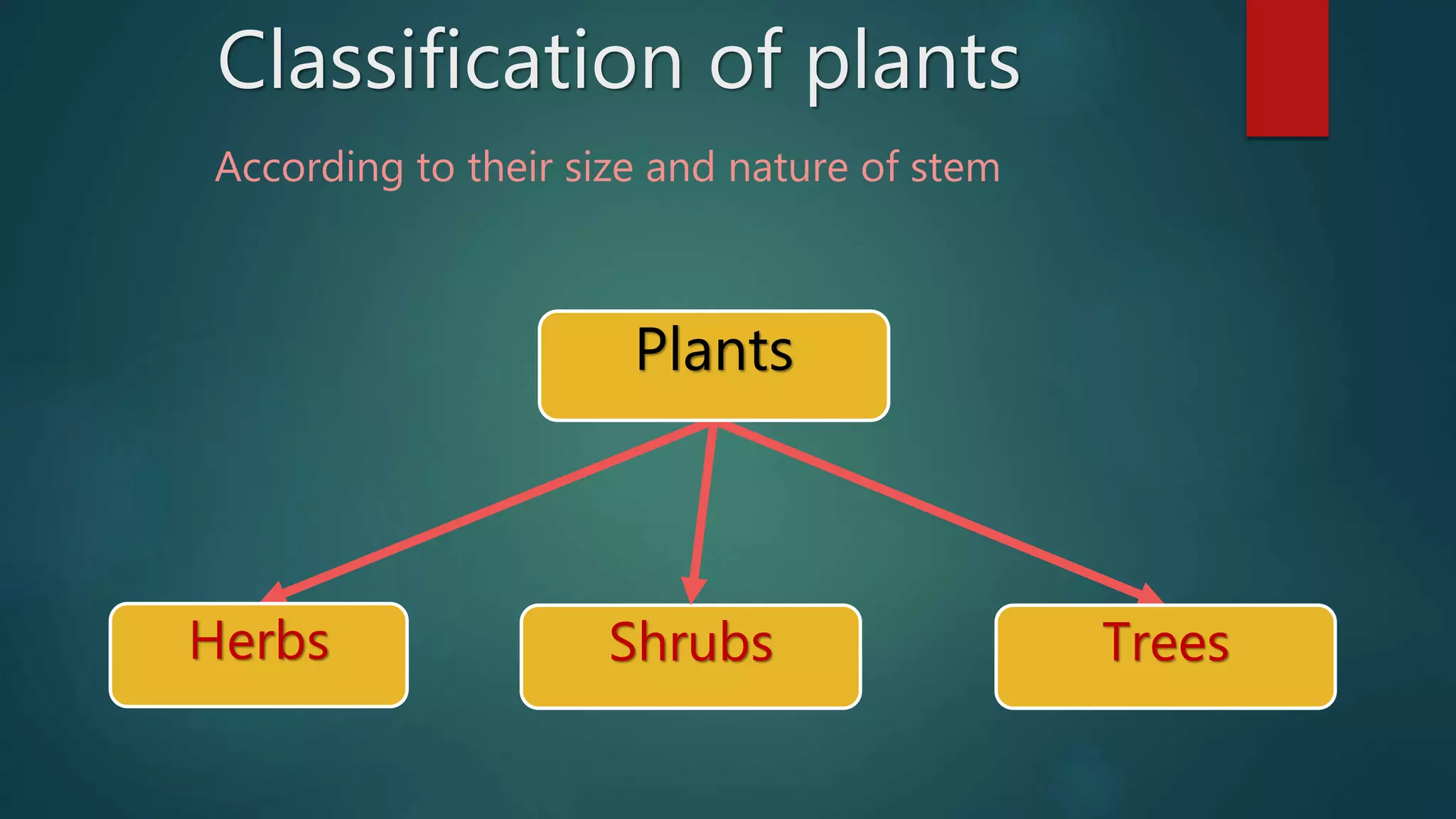 Classification of plants

According to their size and nature of stem

Plants

Herbs

Shrubs

Trees